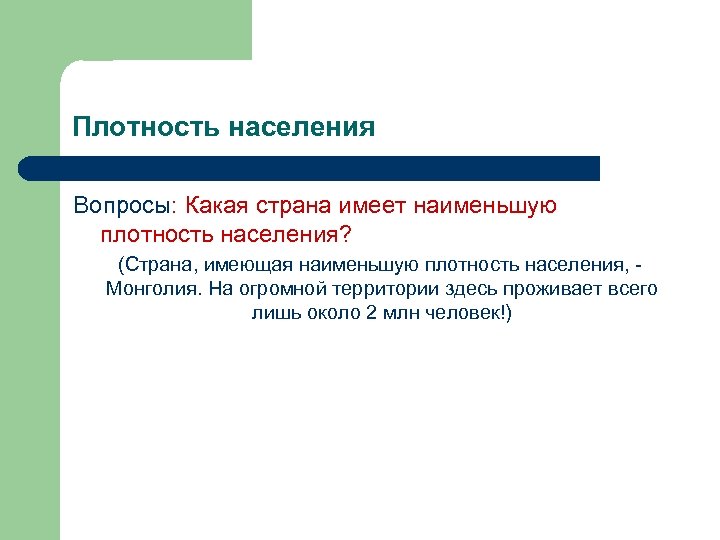 Плотность населения

Вопросы: Какая страна имеет наименьшую плотность населения?

(Страна, имеющая наименьшую плотность населения, - Монголия. На огромной территории здесь проживает всего лишь около 2 млн человек!)